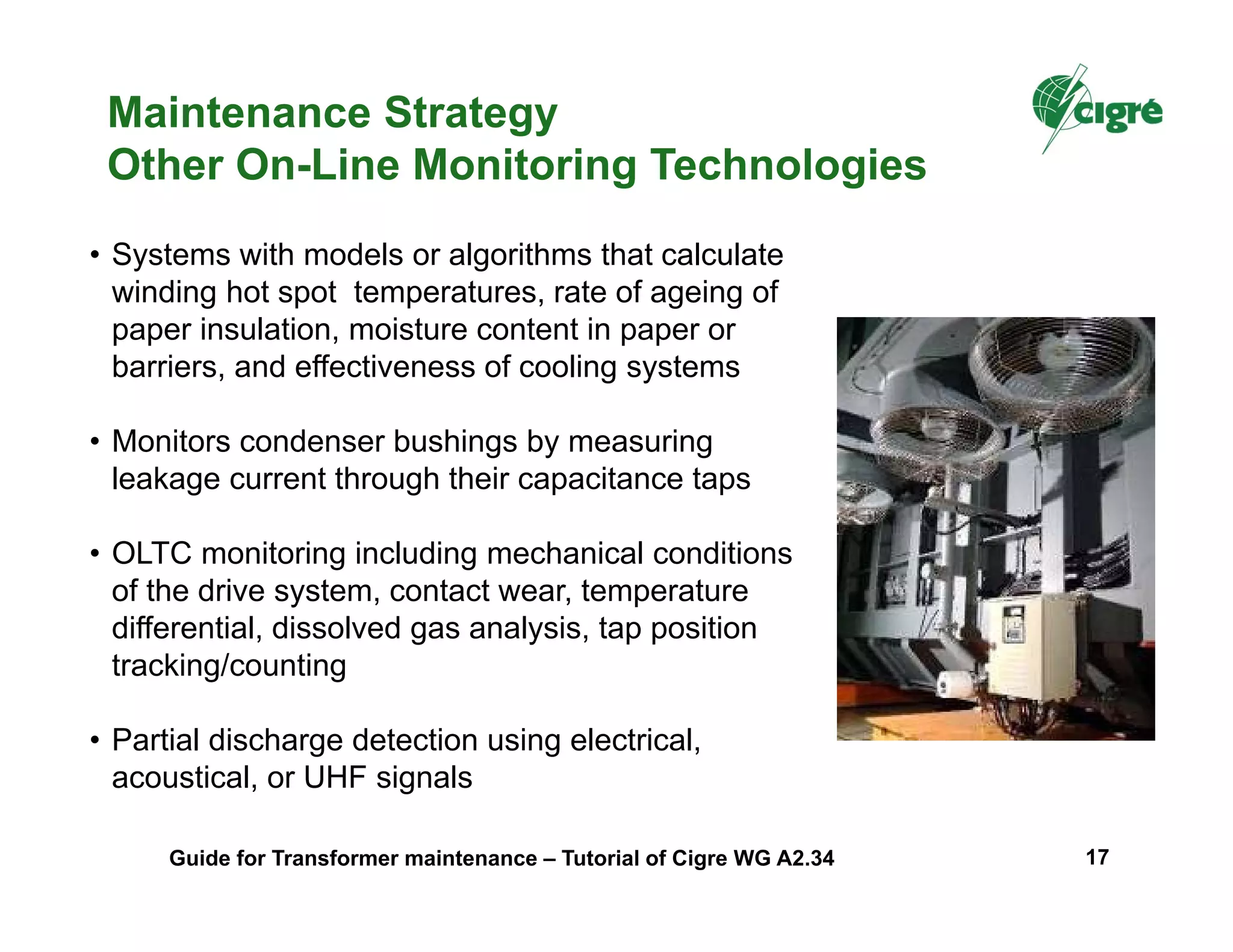 Maintenance Strategy
Other On-Line Monitoring Technologies

cigré

• Systems with models or algorithms that calculate winding hot spot temperatures, rate of ageing of paper insulation, moisture content in paper or barriers, and effectiveness of cooling systems

• Monitors condenser bushings by measuring leakage current through their capacitance taps

• OLTC monitoring including mechanical conditions of the drive system, contact wear, temperature differential, dissolved gas analysis, tap position tracking/counting

• Partial discharge detection using electrical, acoustical, or UHF signals

Guide for Transformer maintenance – Tutorial of Cigre WG A2.34

17